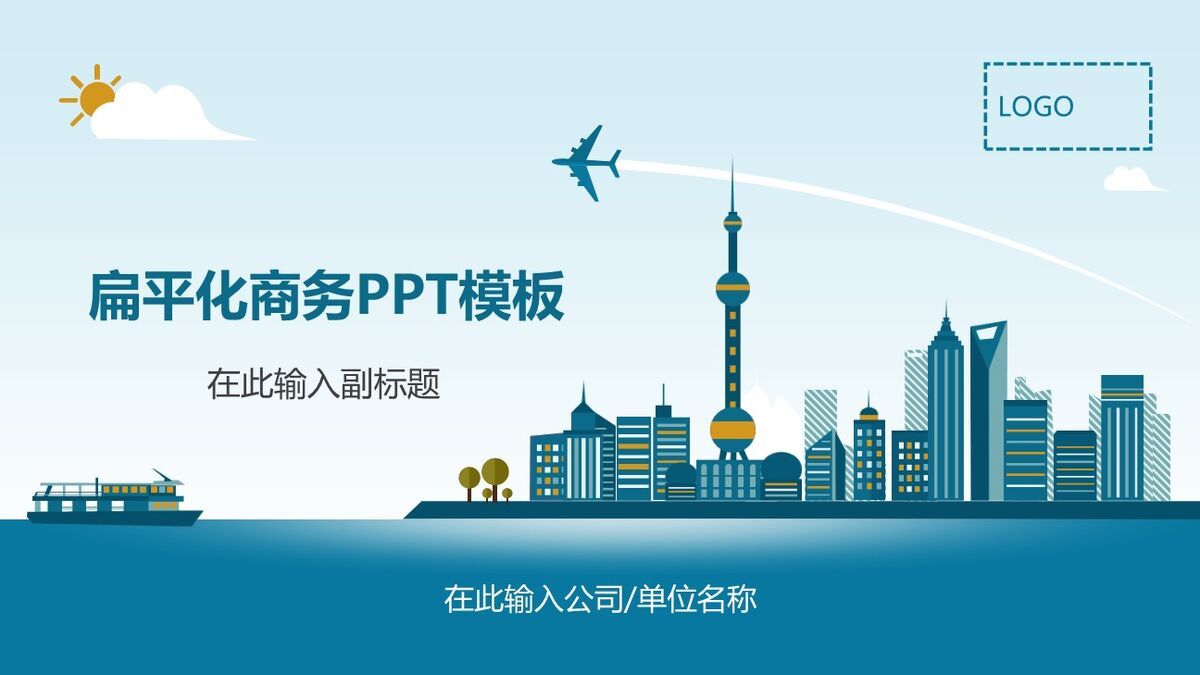 LOGO

扁平化商务PPT模板

在此输入副标题

在此输入公司/单位名称